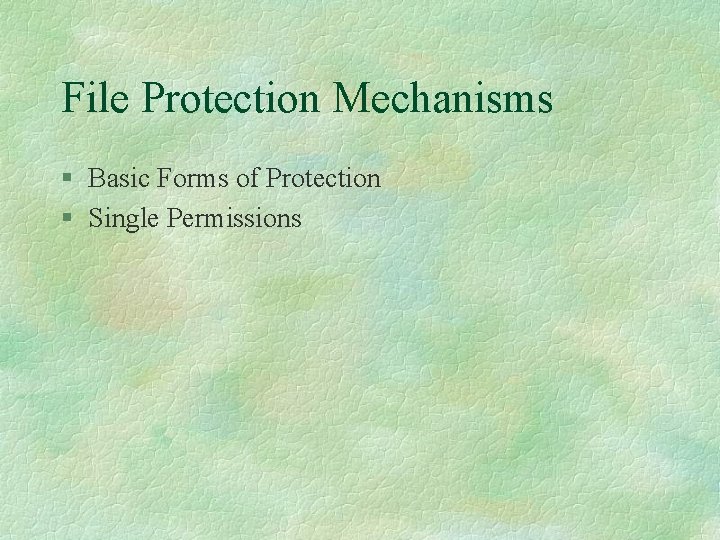 File Protection Mechanisms

§ Basic Forms of Protection
§ Single Permissions